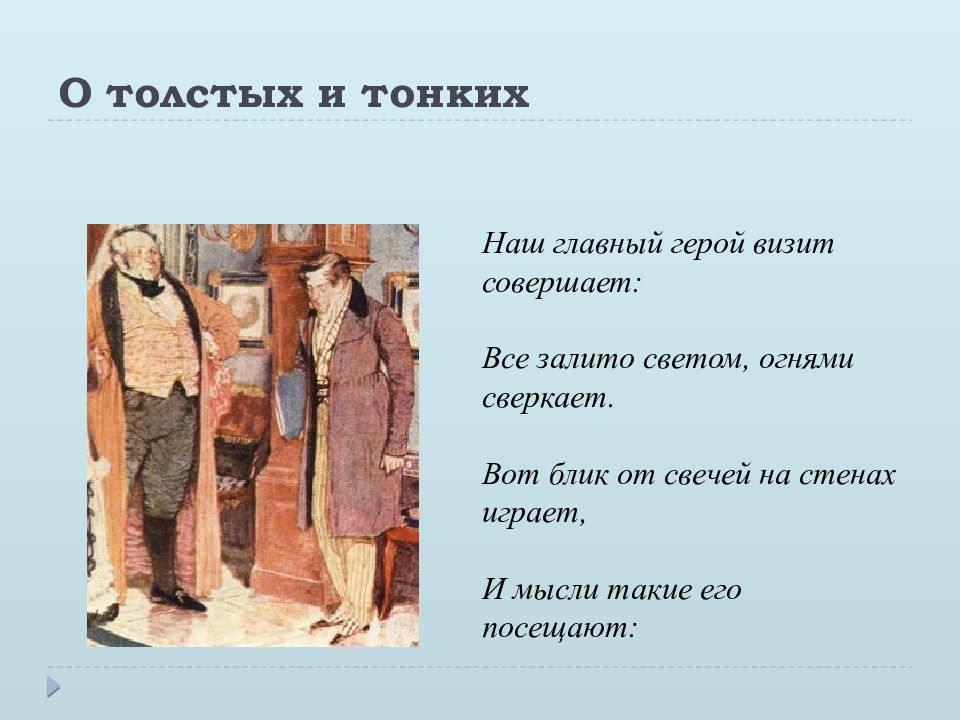 О толстых и тонких

Наш главный герой визит совершает:

Все залито светом, огнями сверкает.

Вот блик от свечей на стенах играет,

И мысли такие его посещают: